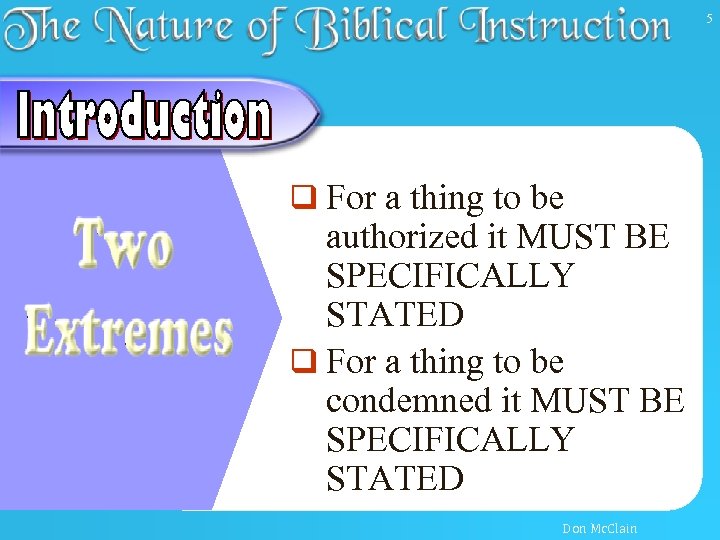 The Nature of Biblical Instruction

5

Introduction

Two Extremes

❑ For a thing to be authorized it MUST BE SPECIFICALLY STATED

❑ For a thing to be condemned it MUST BE SPECIFICALLY STATED

Don McClain